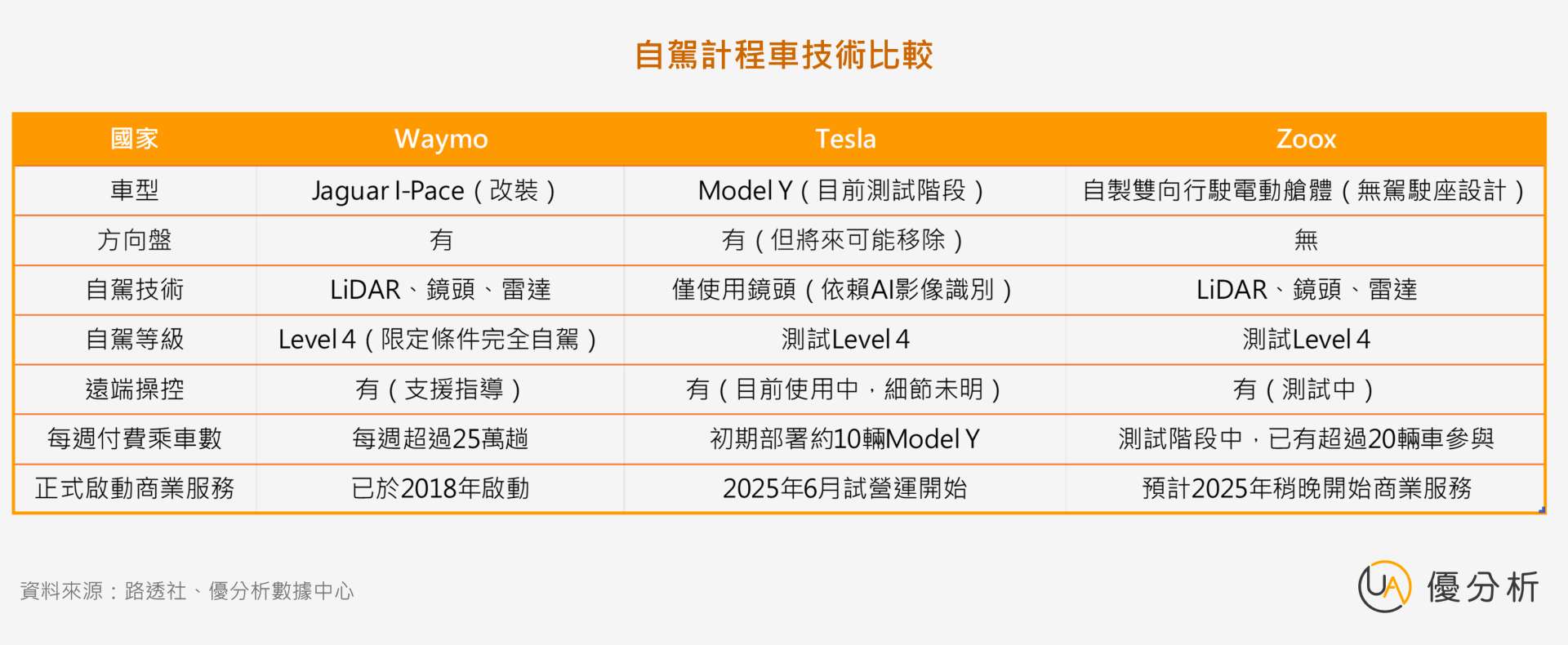 自駕計程車技術比較

| 國家 | Waymo | Tesla | Zoox |
|---|---|---|---|
| 車型 | Jaguar I-Pace（改裝） | Model Y（目前測試階段） | 自製雙向行駛電動艙體（無駕駛座設計） |
| 方向盤 | 有 | 有（但將來可能移除） | 無 |
| 自駕技術 | LiDAR、鏡頭、雷達 | 僅使用鏡頭（依賴AI影像識別） | LiDAR、鏡頭、雷達 |
| 自駕等級 | Level 4（限定條件完全自駕） | 測試Level 4 | 測試Level 4 |
| 遠端操控 | 有（支援指導） | 有（目前使用中，細節未明） | 有（測試中） |
| 每週付費乘車數 | 每週超過25萬趟 | 初期部署約10輛Model Y | 測試階段中，已有超過20輛車參與 |
| 正式啟動商業服務 | 已於2018年啟動 | 2025年6月試營運開始 | 預計2025年稍晚開始商業服務 |

資料來源：路透社、優分析數據中心

UA 優分析